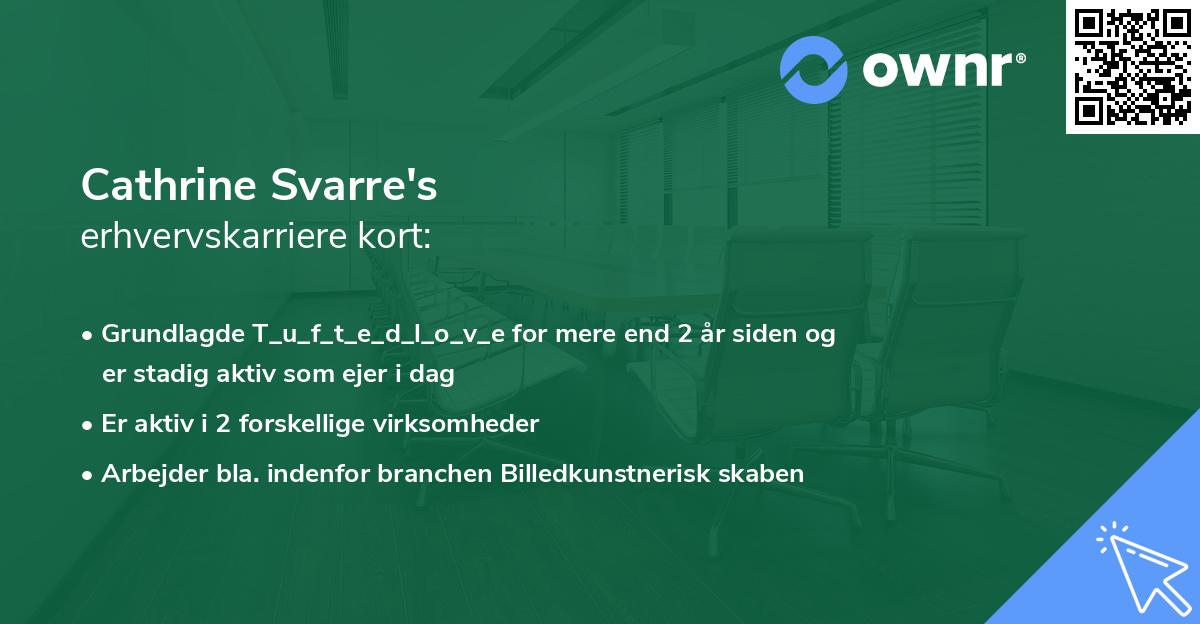 ownr®

Cathrine Svarre's
erhvervskarriere kort:

• Grundlagde T_u_f_t_e_d_l_o_v_e for mere end 2 år siden og er stadig aktiv som ejer i dag
• Er aktiv i 2 forskellige virksomheder
• Arbejder bla. indenfor branchen Billedkunstnerisk skaben